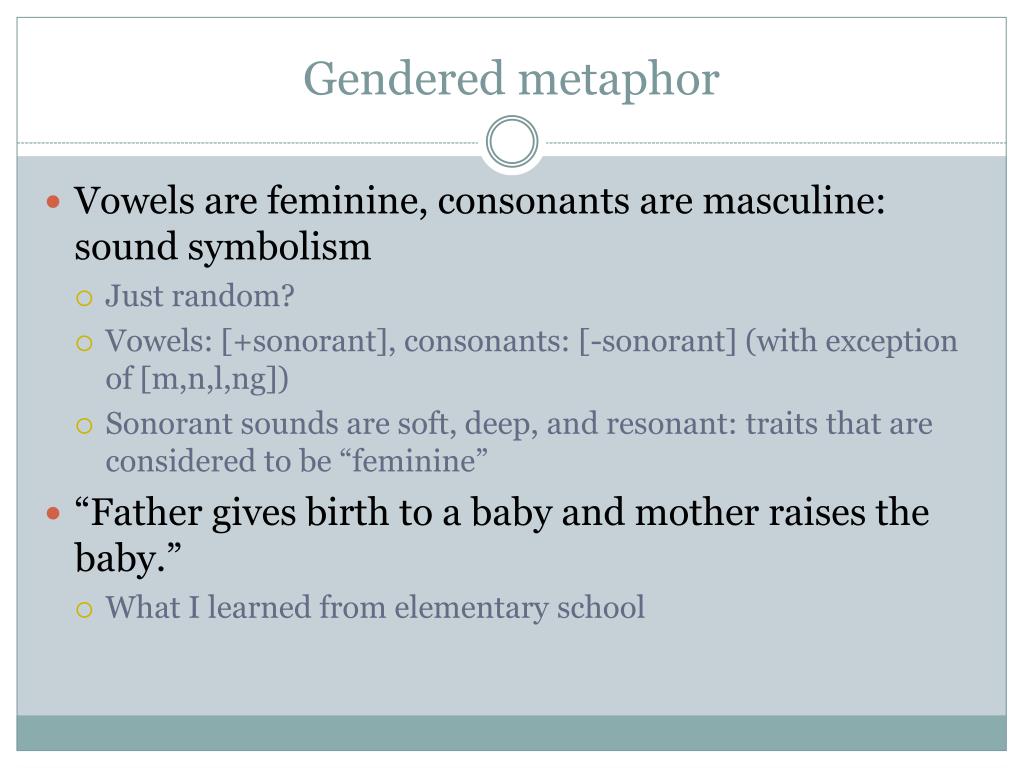 Gendered metaphor

Vowels are feminine, consonants are masculine: sound symbolism

Just random?

Vowels: [+sonorant], consonants: [-sonorant] (with exception of [m,n,l,ng])

Sonorant sounds are soft, deep, and resonant: traits that are considered to be “feminine”

“Father gives birth to a baby and mother raises the baby.”

What I learned from elementary school